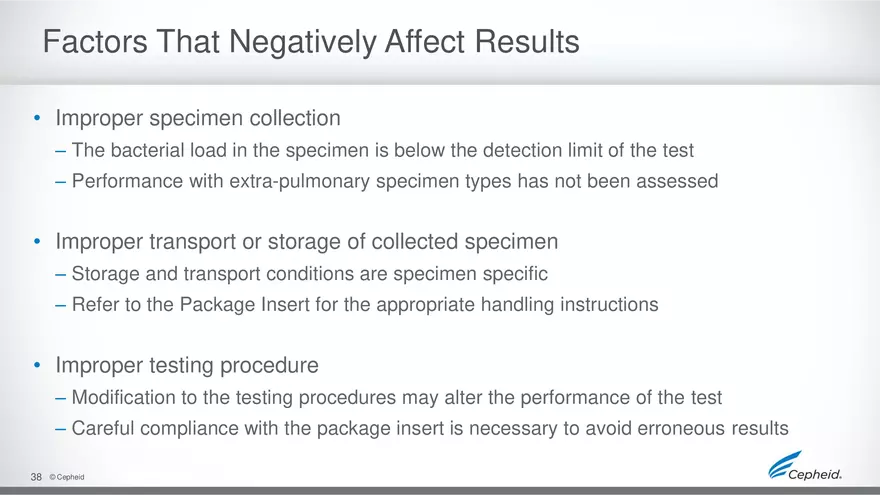 Factors That Negatively Affect Results

• Improper specimen collection
– The bacterial load in the specimen is below the detection limit of the test
– Performance with extra-pulmonary specimen types has not been assessed

• Improper transport or storage of collected specimen
– Storage and transport conditions are specimen specific
– Refer to the Package Insert for the appropriate handling instructions

• Improper testing procedure
– Modification to the testing procedures may alter the performance of the test
– Careful compliance with the package insert is necessary to avoid erroneous results

38 © Cepheid

Cepheid.